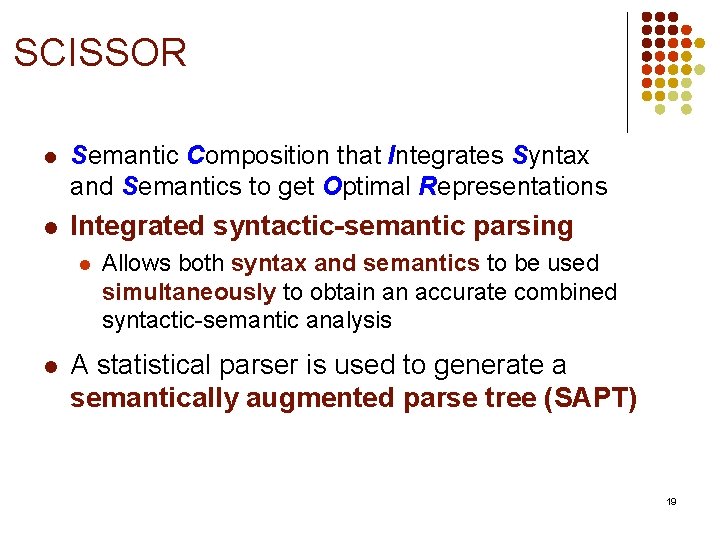 SCISSOR

- Semantic Composition that Integrates Syntax and Semantics to get Optimal Representations
- Integrated syntactic-semantic parsing
  - Allows both syntax and semantics to be used simultaneously to obtain an accurate combined syntactic-semantic analysis
- A statistical parser is used to generate a semantically augmented parse tree (SAPT)

19